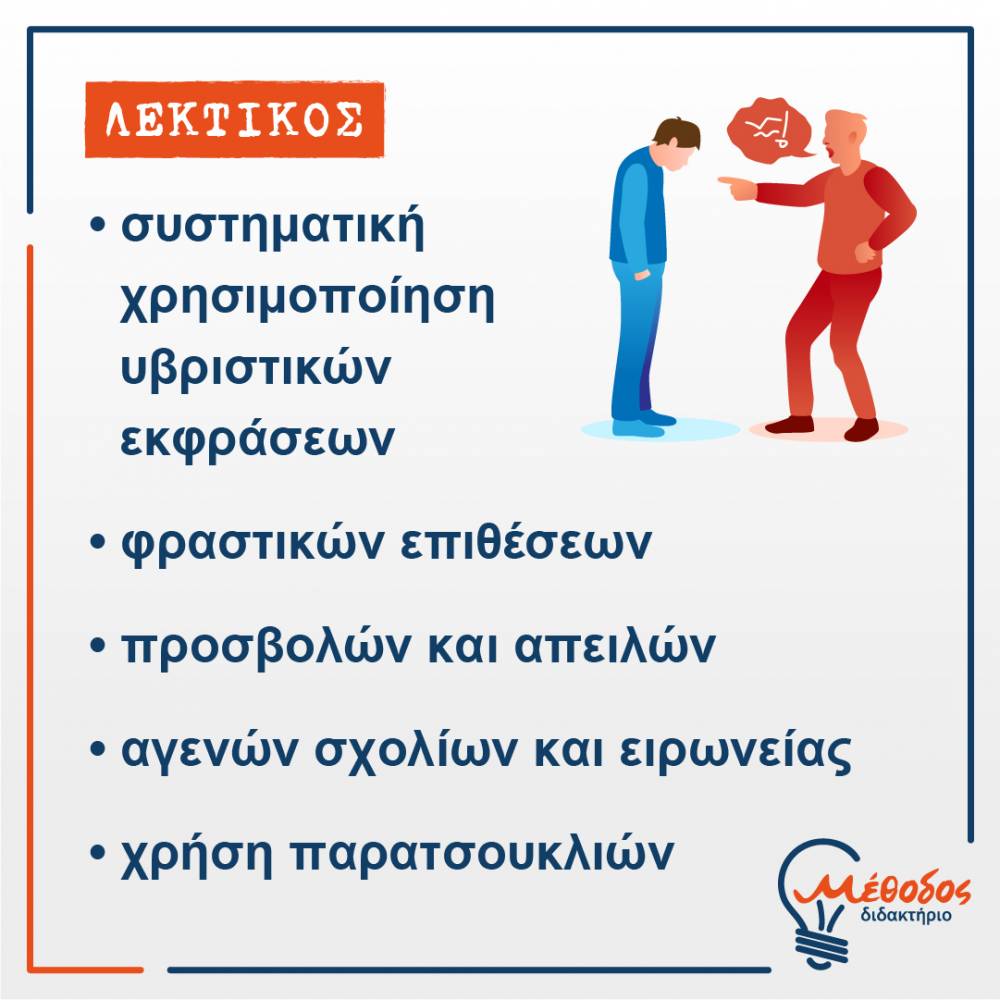 ΛΕΚΤΙΚΟΣ

• συστηματική χρησιμοποίηση υβριστικών εκφράσεων

• φραστικών επιθέσεων

• προσβολών και απειλών

• αγενών σχολίων και ειρωνείας

• χρήση παρατσουκλιών

Μέθοδος διδακτήριο